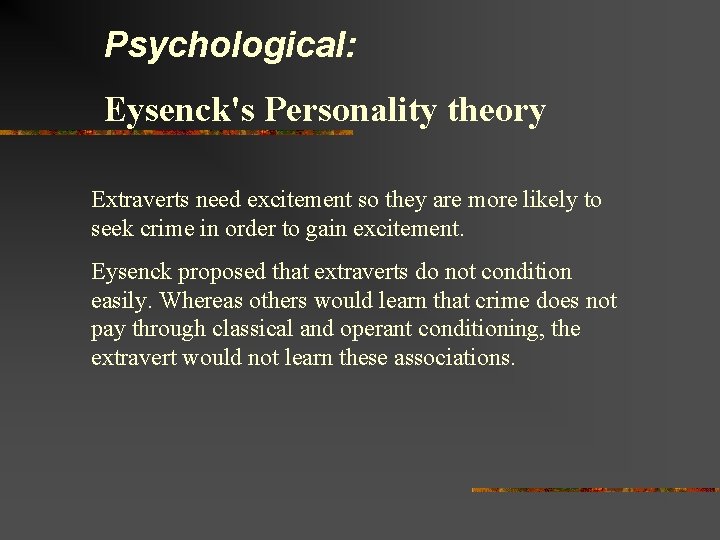 Psychological:

Eysenck's Personality theory

Extraverts need excitement so they are more likely to seek crime in order to gain excitement.

Eysenck proposed that extraverts do not condition easily. Whereas others would learn that crime does not pay through classical and operant conditioning, the extravert would not learn these associations.